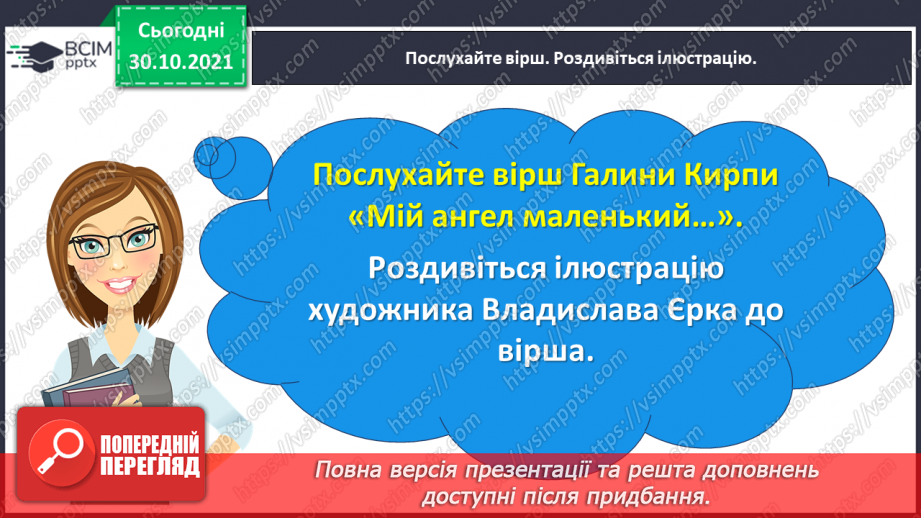 ВСІМ pptx

Сьогодні 30.10.2021

Послухайте вірш. Роздивіться ілюстрацію.

Послухайте вірш Галини Кирпи «Мій ангел маленький…».

Роздивіться ілюстрацію художника Владислава Єрка до вірша.

ПОПЕРЕДНІЙ ПЕРЕГЛЯД

Повна версія презентації та решта доповнень доступні після придбання.

https://vsimpptx.com